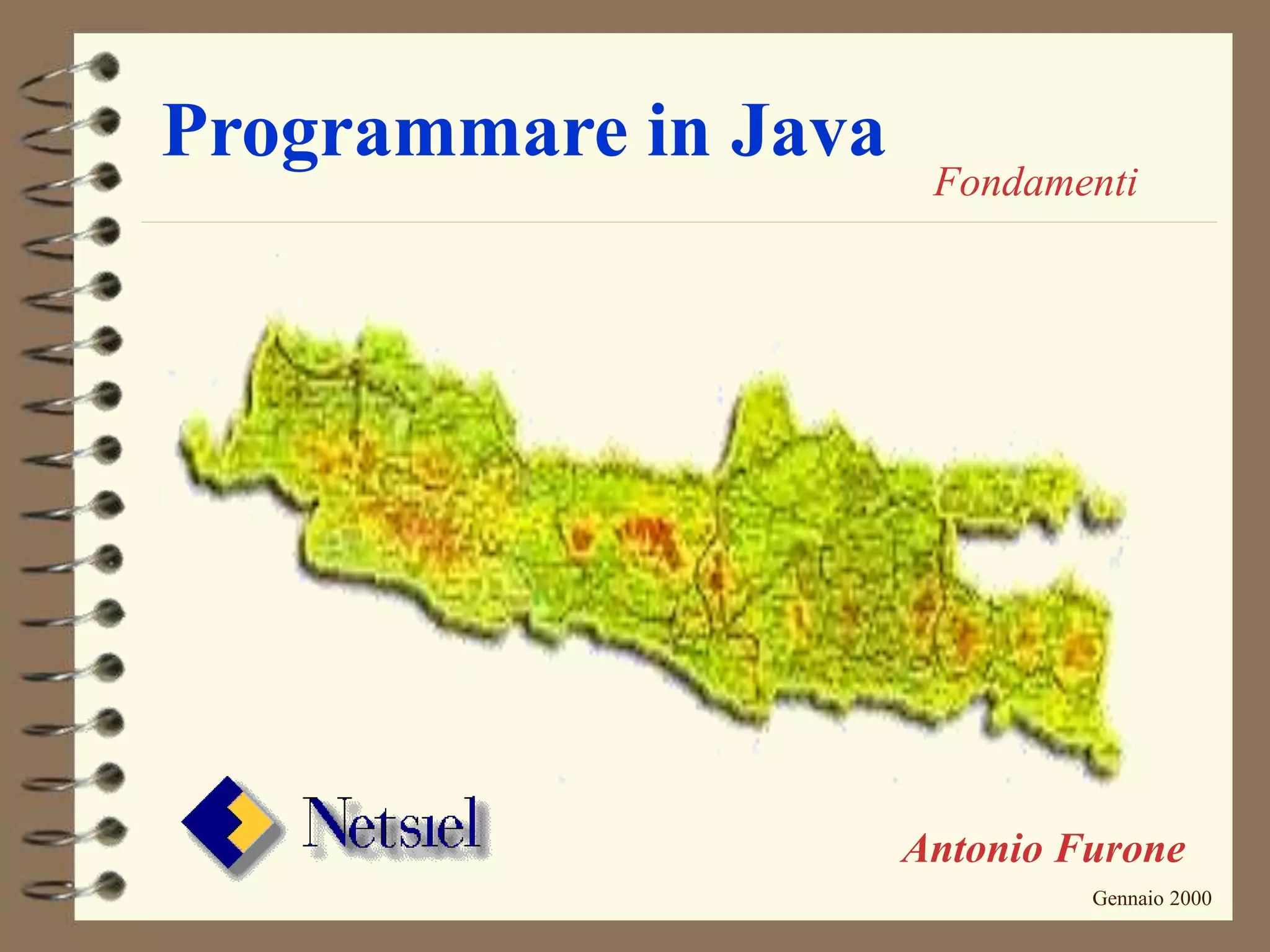 Programmare in Java

Fondamenti

Netsiel

Antonio Furone

Gennaio 2000